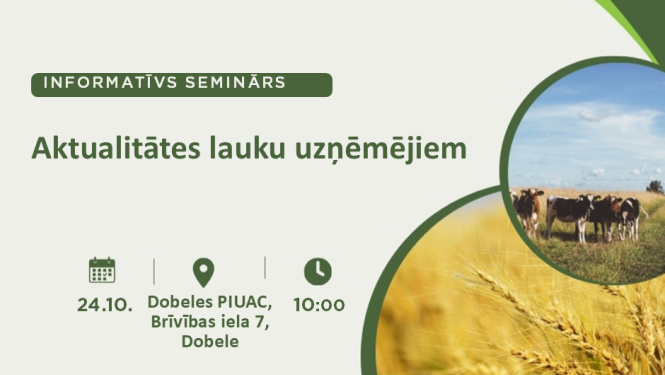 INFORMATĪVS SEMINĀRS

Aktualitātes lauku uzņēmējiem

24.10.

Dobeles PIUAC, Brīvības iela 7, Dobele

10:00